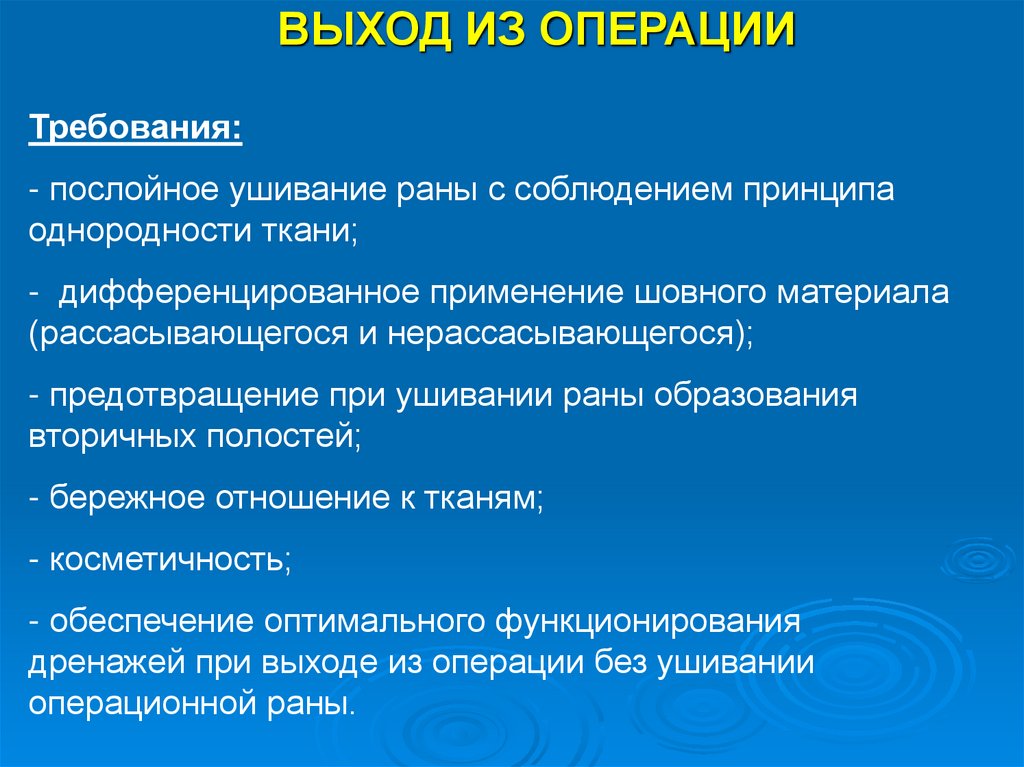 ВЫХОД ИЗ ОПЕРАЦИИ

Требования:

- послойное ушивание раны с соблюдением принципа однородности ткани;

- дифференцированное применение шовного материала (рассасывающегося и нерассасывающегося);

- предотвращение при ушивании раны образования вторичных полостей;

- бережное отношение к тканям;

- косметичность;

- обеспечение оптимального функционирования дренажей при выходе из операции без ушивании операционной раны.